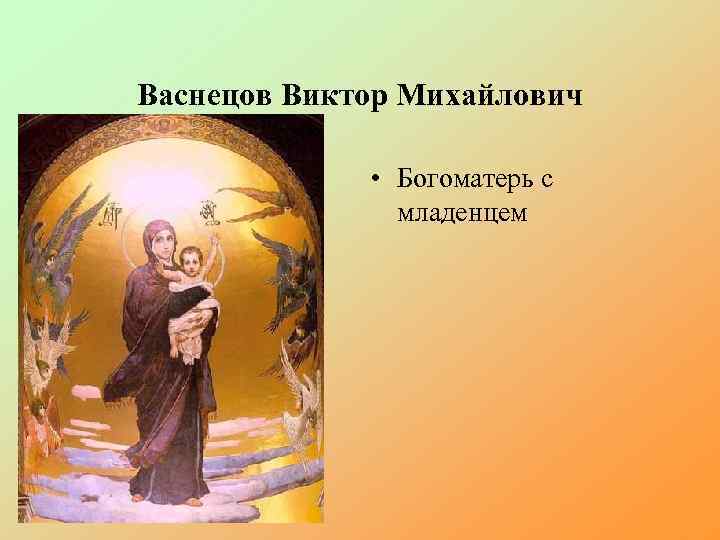 Васнецов Виктор Михайлович

• Богоматерь с младенцем